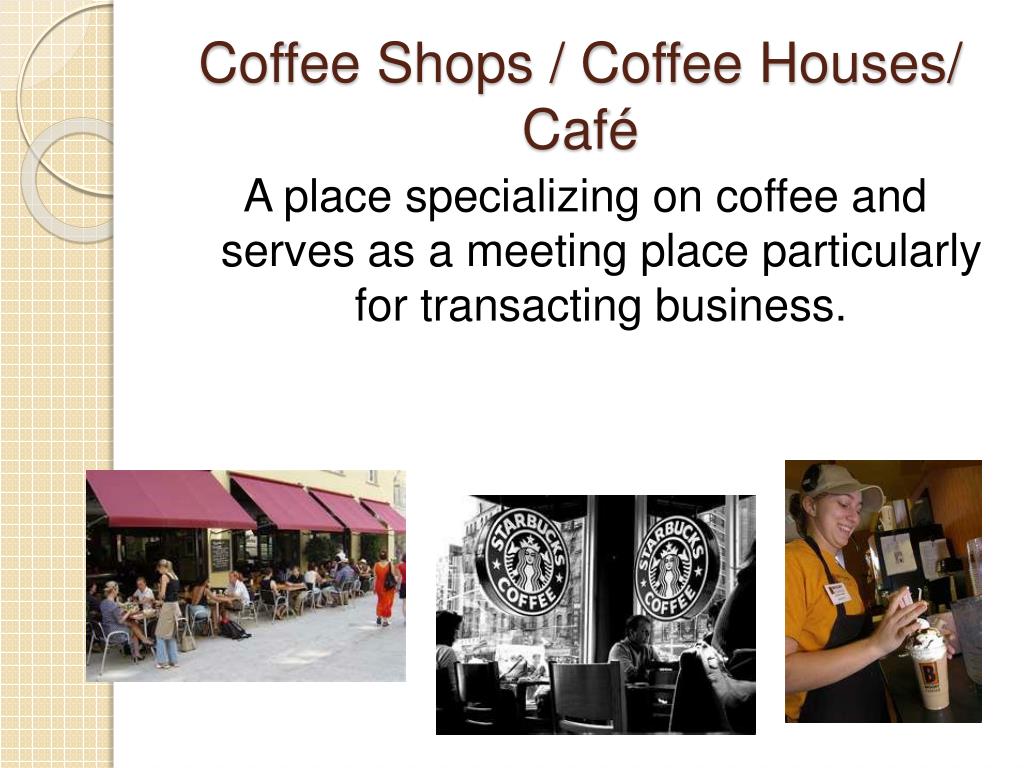 Coffee Shops / Coffee Houses/ Café

A place specializing on coffee and serves as a meeting place particularly for transacting business.

STARBUCKS COFFEE

STARBUCKS COFFEE